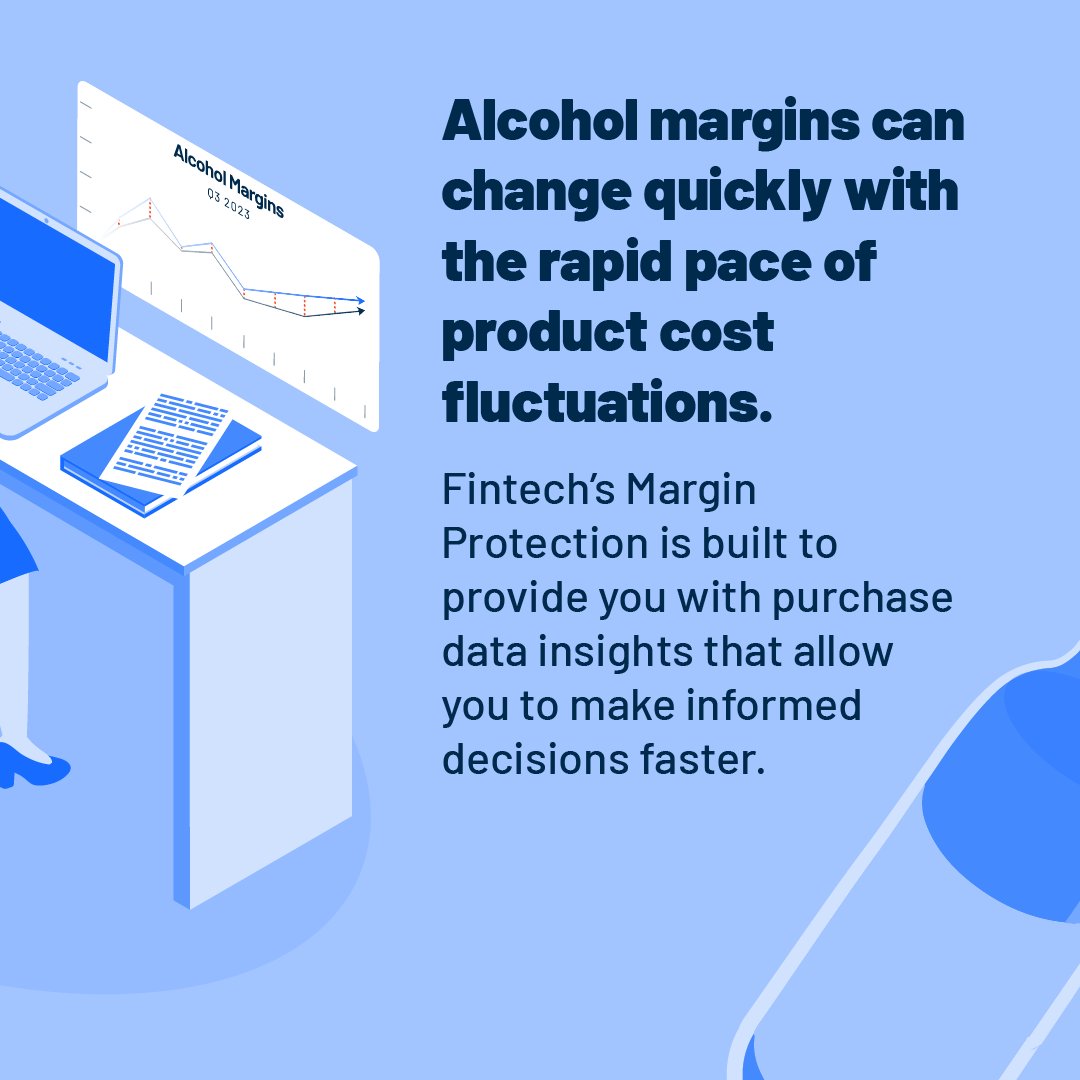 Alcohol Margins
Q3 2023

Alcohol margins can change quickly with the rapid pace of product cost fluctuations.

Fintech's Margin Protection is built to provide you with purchase data insights that allow you to make informed decisions faster.